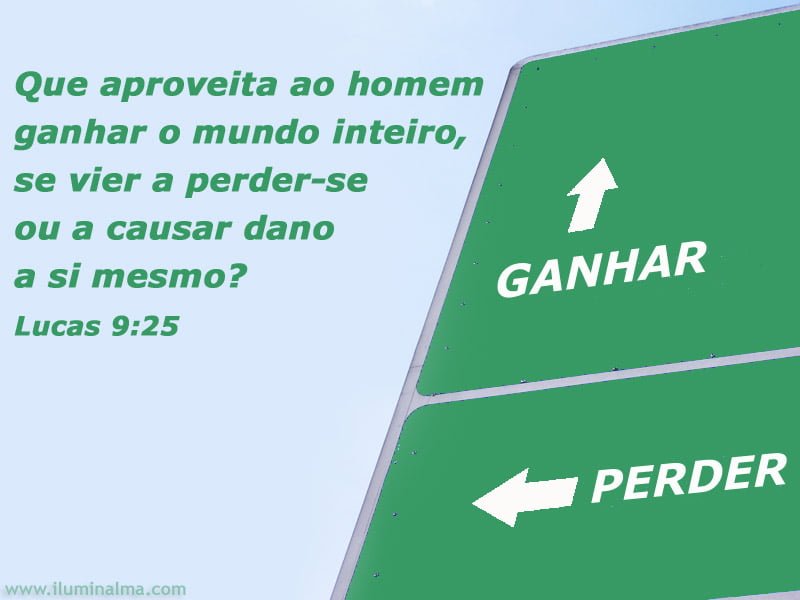 Que aproveita ao homem ganhar o mundo inteiro, se vier a perder-se ou a causar dano a si mesmo?

Lucas 9:25

GANHAR

PERDER

www.iluminalma.com